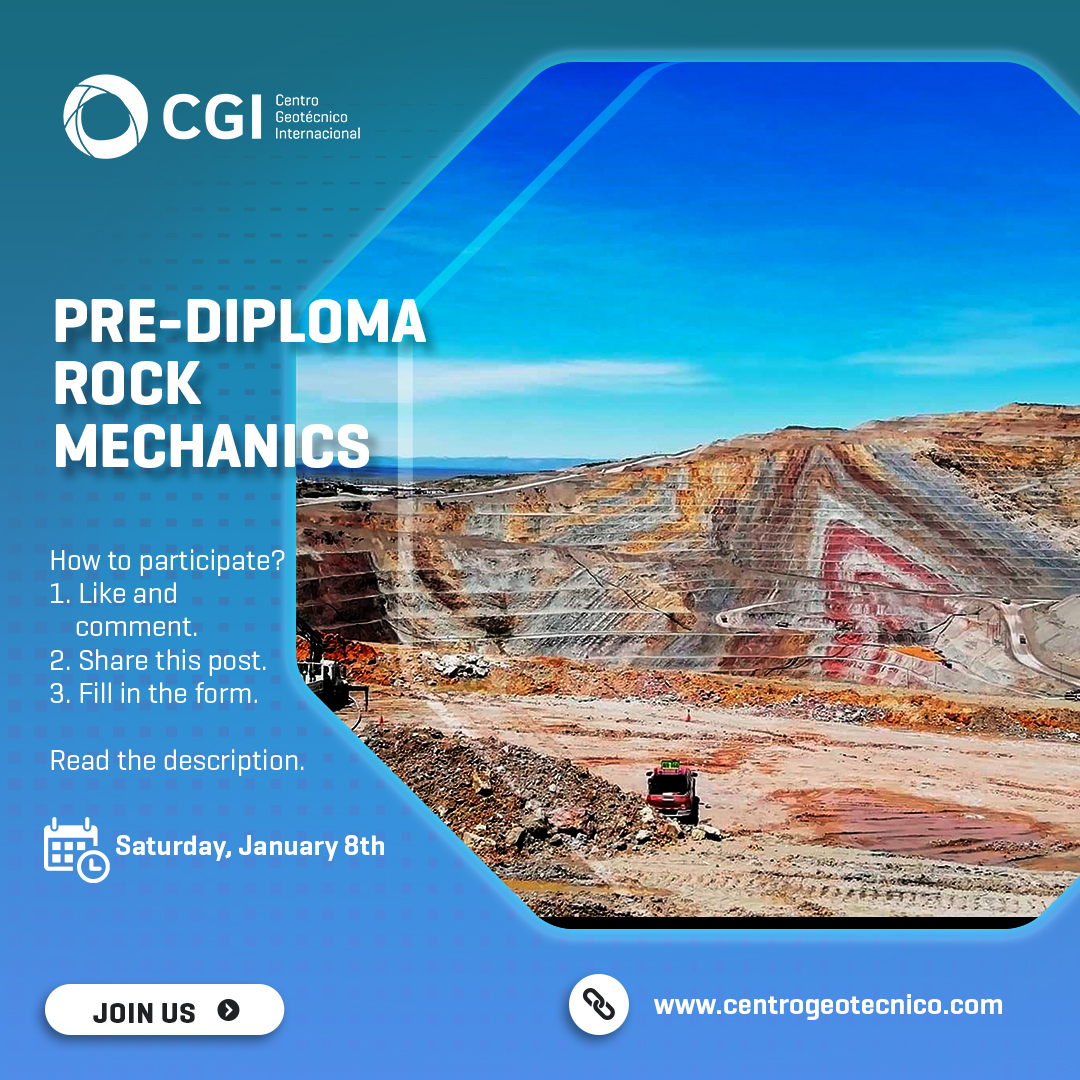 CGI Centro Geotécnico Internacional

PRE-DIPLOMA ROCK MECHANICS

How to participate?
1. Like and comment.
2. Share this post.
3. Fill in the form.

Read the description.

Saturday, January 8th

JOIN US

www.centrogeotecnico.com